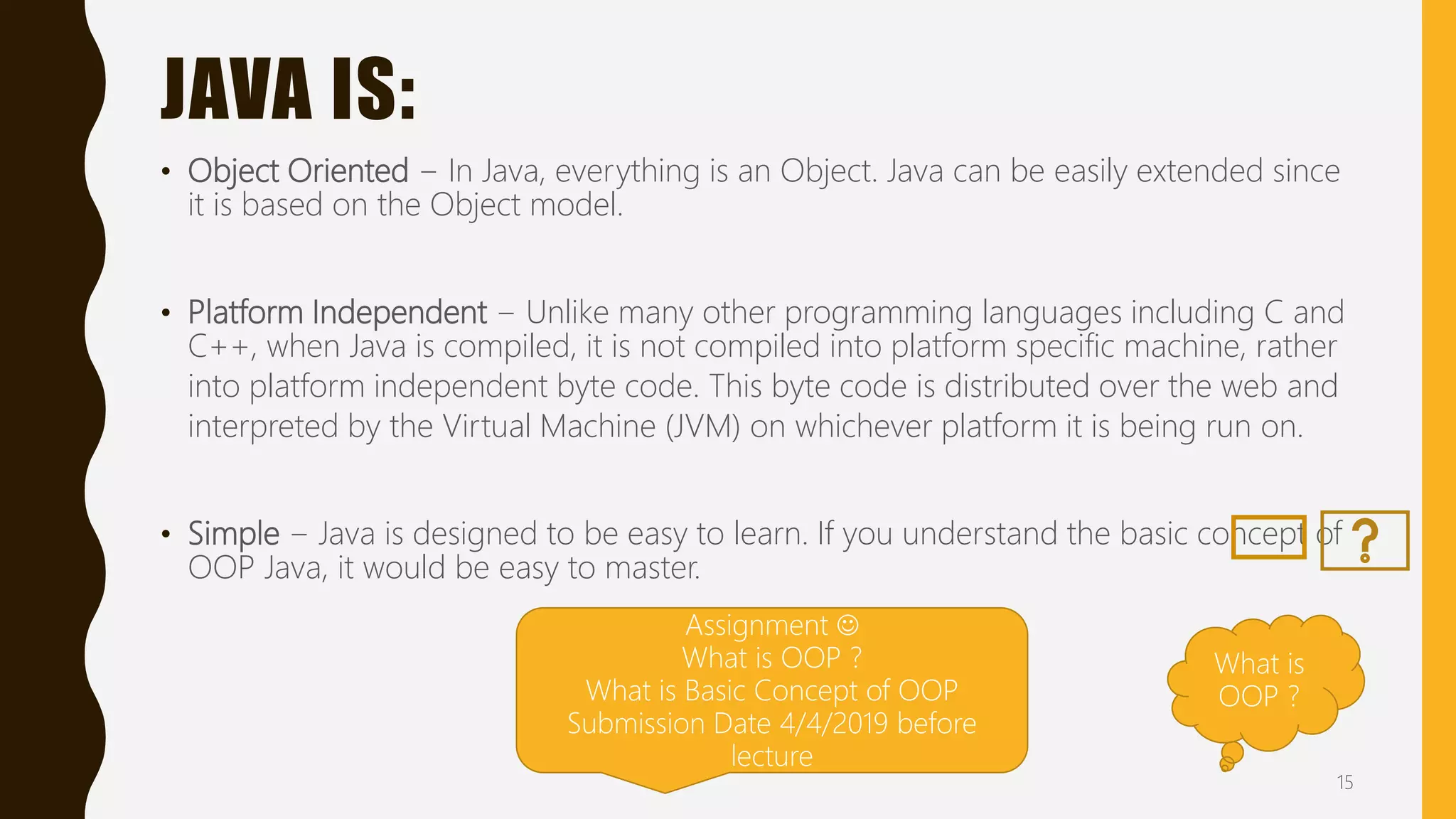 JAVA IS:

• Object Oriented – In Java, everything is an Object. Java can be easily extended since it is based on the Object model.

• Platform Independent – Unlike many other programming languages including C and C++, when Java is compiled, it is not compiled into platform specific machine, rather into platform independent byte code. This byte code is distributed over the web and interpreted by the Virtual Machine (JVM) on whichever platform it is being run on.

• Simple – Java is designed to be easy to learn. If you understand the basic concept of OOP Java, it would be easy to master.

?

Assignment ☺
What is OOP ?
What is Basic Concept of OOP
Submission Date 4/4/2019 before lecture

What is OOP ?

15